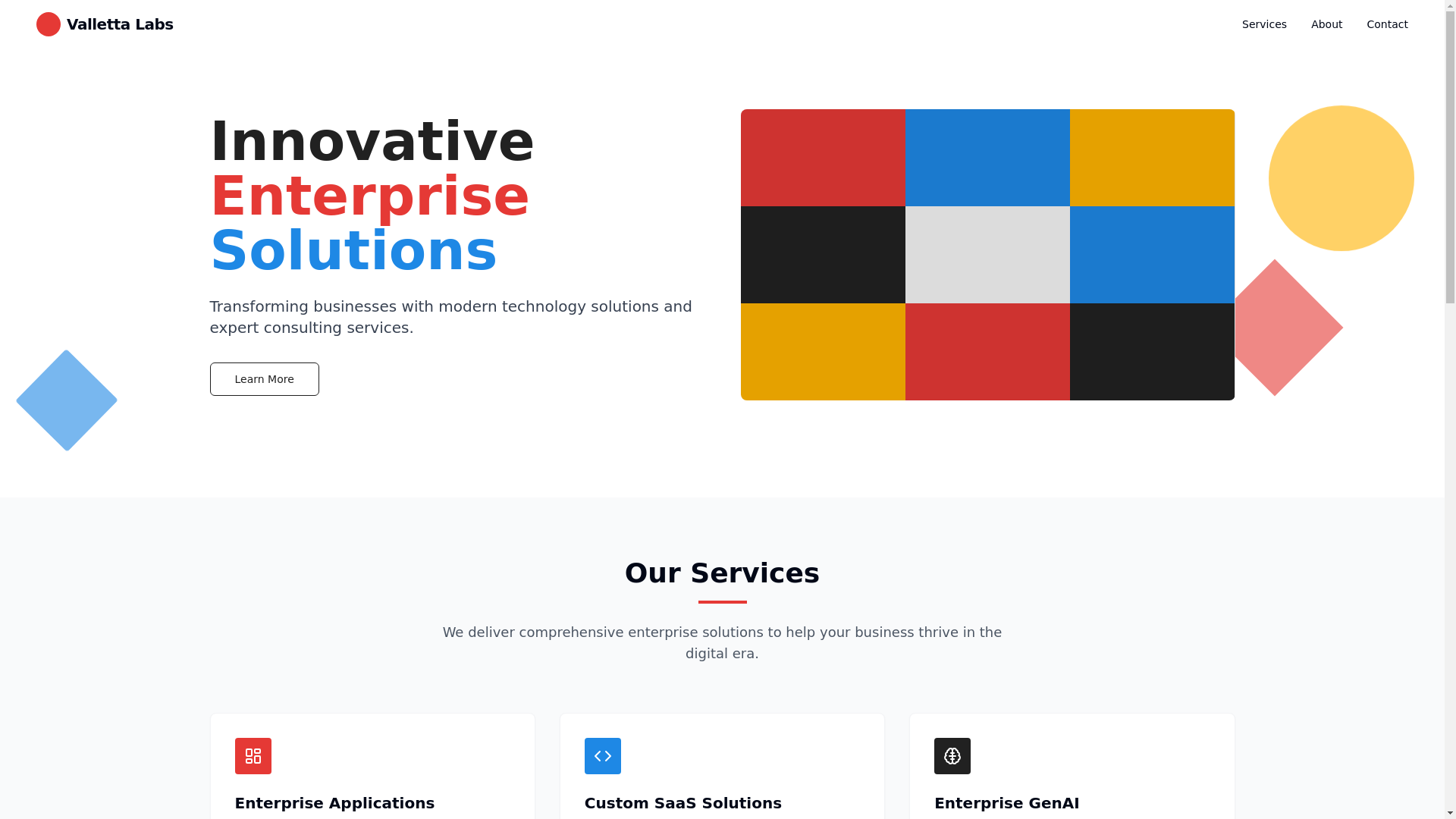 Valletta Labs

Services About Contact

Innovative Enterprise Solutions

Transforming businesses with modern technology solutions and expert consulting services.

Learn More

Our Services

We deliver comprehensive enterprise solutions to help your business thrive in the digital era.

Enterprise Applications

Custom SaaS Solutions

Enterprise GenAI